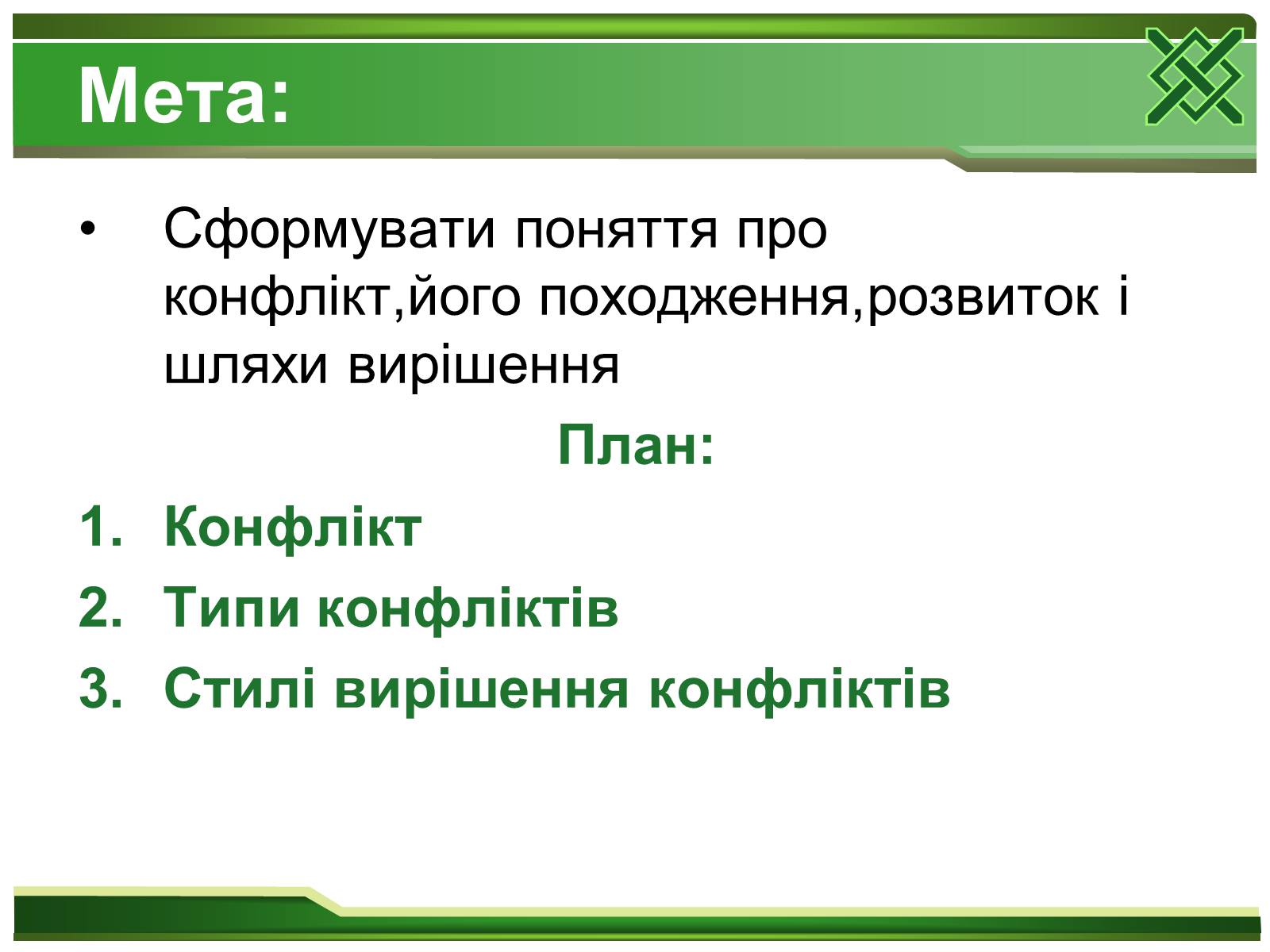 Мета:

• Сформувати поняття про конфлікт,його походження,розвиток і шляхи вирішення

План:

1. Конфлікт
2. Типи конфліктів
3. Стилі вирішення конфліктів